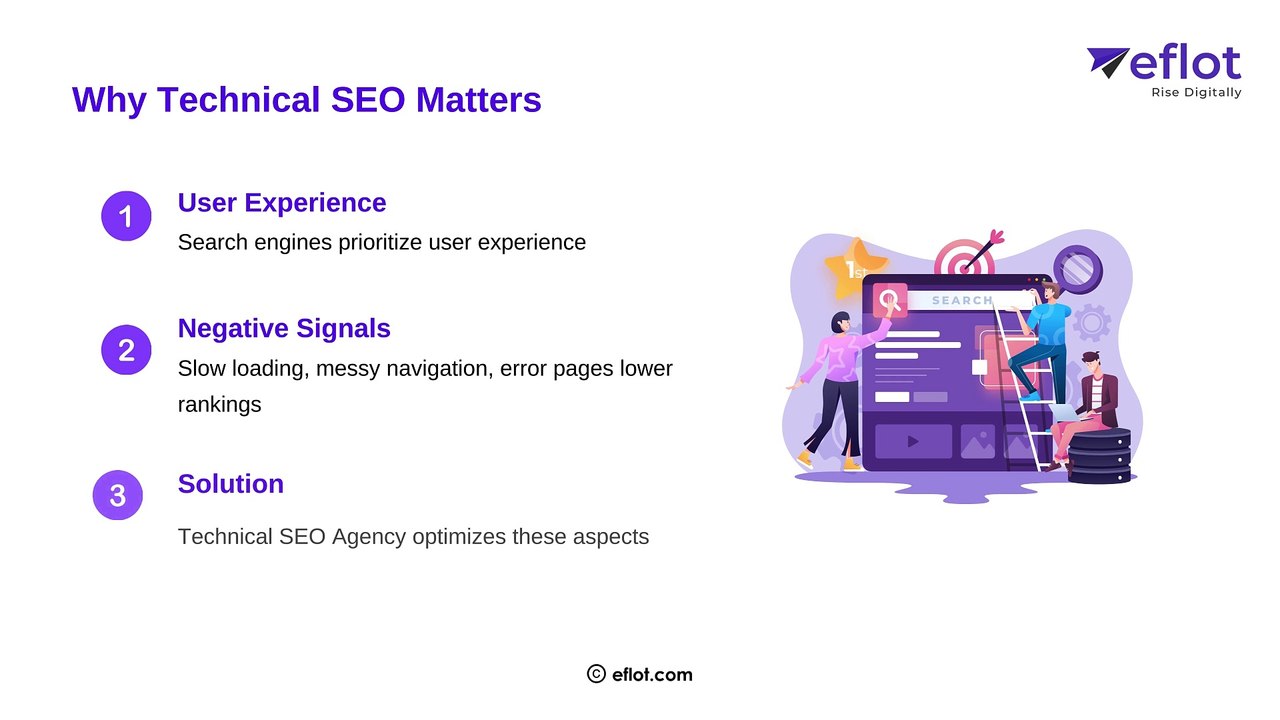 eflot
Rise Digitally

Why Technical SEO Matters

1
User Experience
Search engines prioritize user experience

2
Negative Signals
Slow loading, messy navigation, error pages lower rankings

3
Solution
Technical SEO Agency optimizes these aspects

1st
SEARCH

© eflot.com